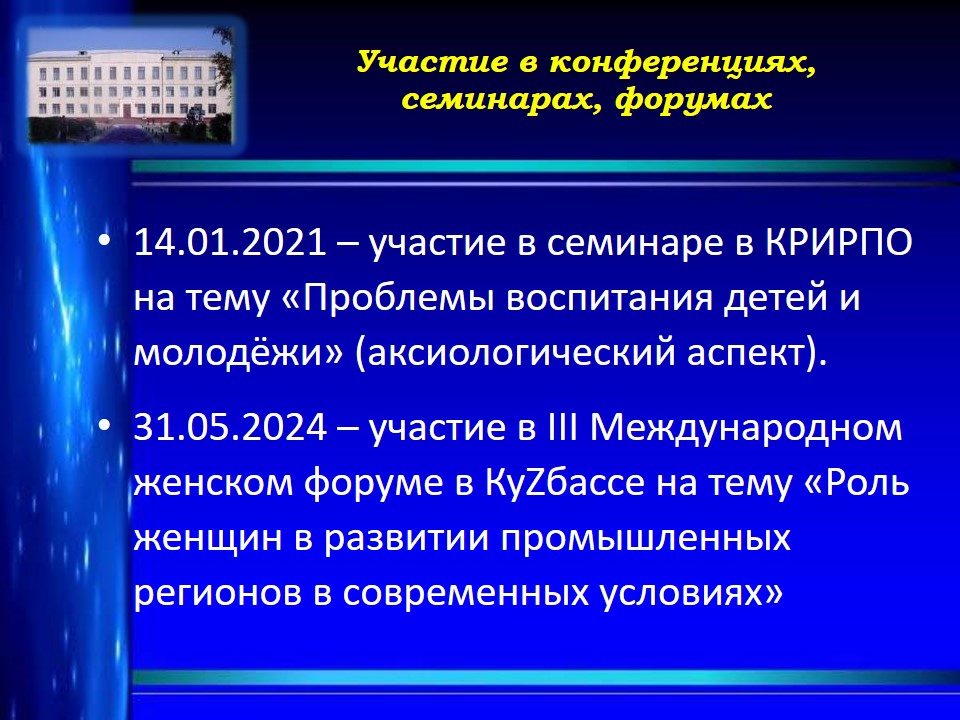 Участие в конференциях, семинарах, форумах

• 14.01.2021 – участие в семинаре в КРИРПО на тему «Проблемы воспитания детей и молодёжи» (аксиологический аспект).

• 31.05.2024 – участие в III Международном женском форуме в КуZбассе на тему «Роль женщин в развитии промышленных регионов в современных условиях»